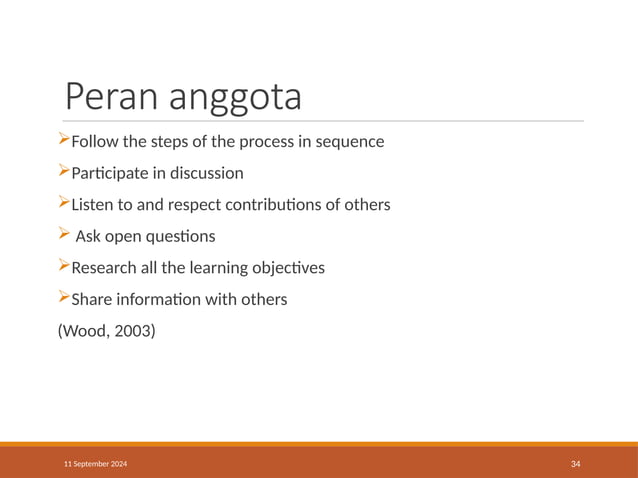 Peran anggota

➢Follow the steps of the process in sequence

➢Participate in discussion

➢Listen to and respect contributions of others

➢ Ask open questions

➢Research all the learning objectives

➢Share information with others

(Wood, 2003)

11 September 2024

34